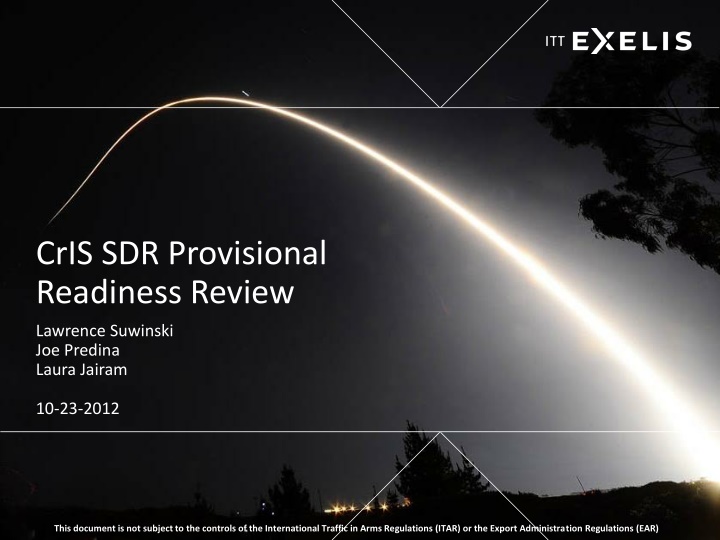 ITT EXELIS

CrIS SDR Provisional Readiness Review

Lawrence Suwinski
Joe Predina
Laura Jairam

10-23-2012

This document is not subject to the controls of the International Traffic in Arms Regulations (ITAR) or the Export Administration Regulations (EAR)